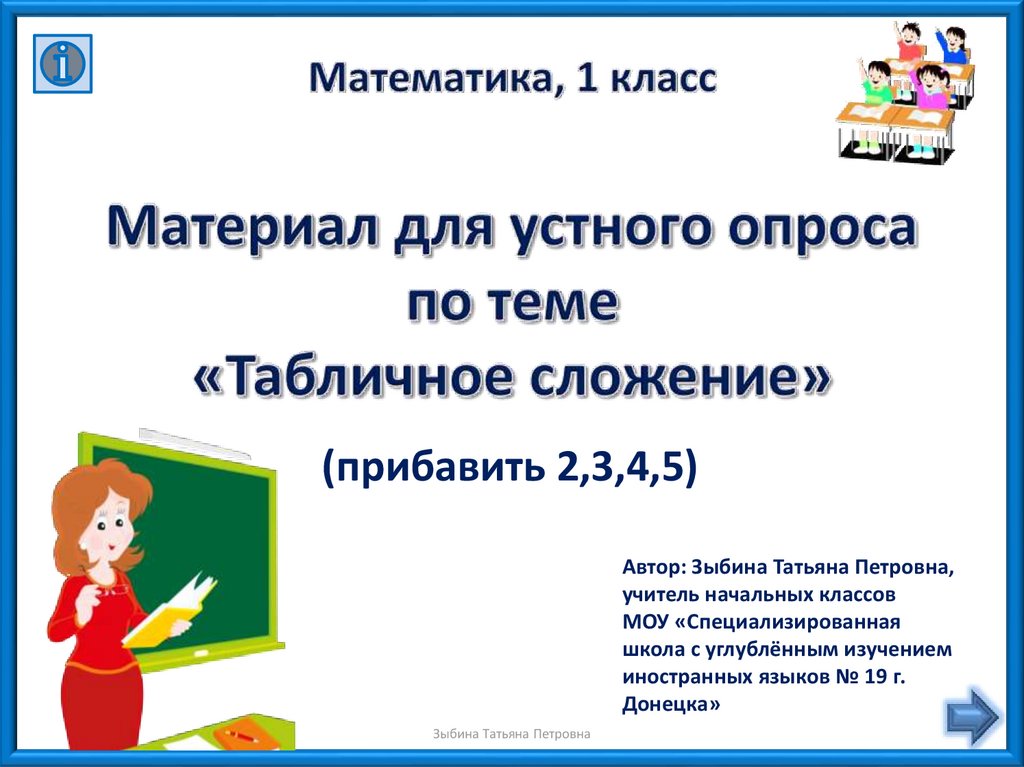 Математика, 1 класс

Материал для устного опроса по теме «Табличное сложение»

(прибавить 2,3,4,5)

Автор: Зыбина Татьяна Петровна, учитель начальных классов МОУ «Специализированная школа с углублённым изучением иностранных языков № 19 г. Донецка»

Зыбина Татьяна Петровна